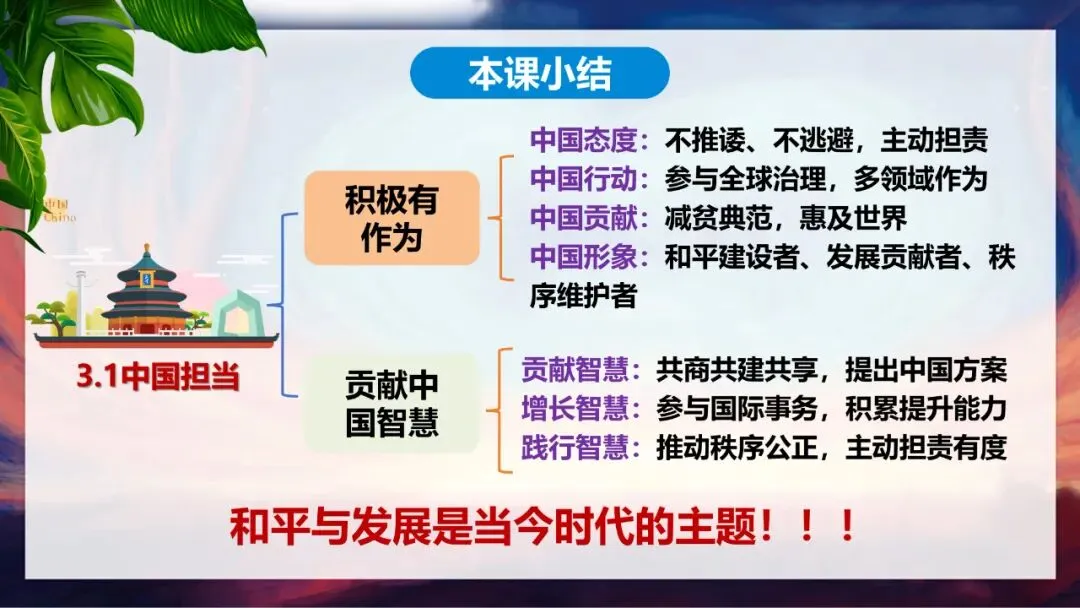 本课小结

中国
China

3.1中国担当

积极有作为

中国态度：不推诿、不逃避，主动担责
中国行动：参与全球治理，多领域作为
中国贡献：减贫典范，惠及世界
中国形象：和平建设者、发展贡献者、秩序维护者

贡献中国智慧

贡献智慧：共商共建共享，提出中国方案
增长智慧：参与国际事务，积累提升能力
践行智慧：推动秩序公正，主动担责有度

和平与发展是当今时代的主题！！！